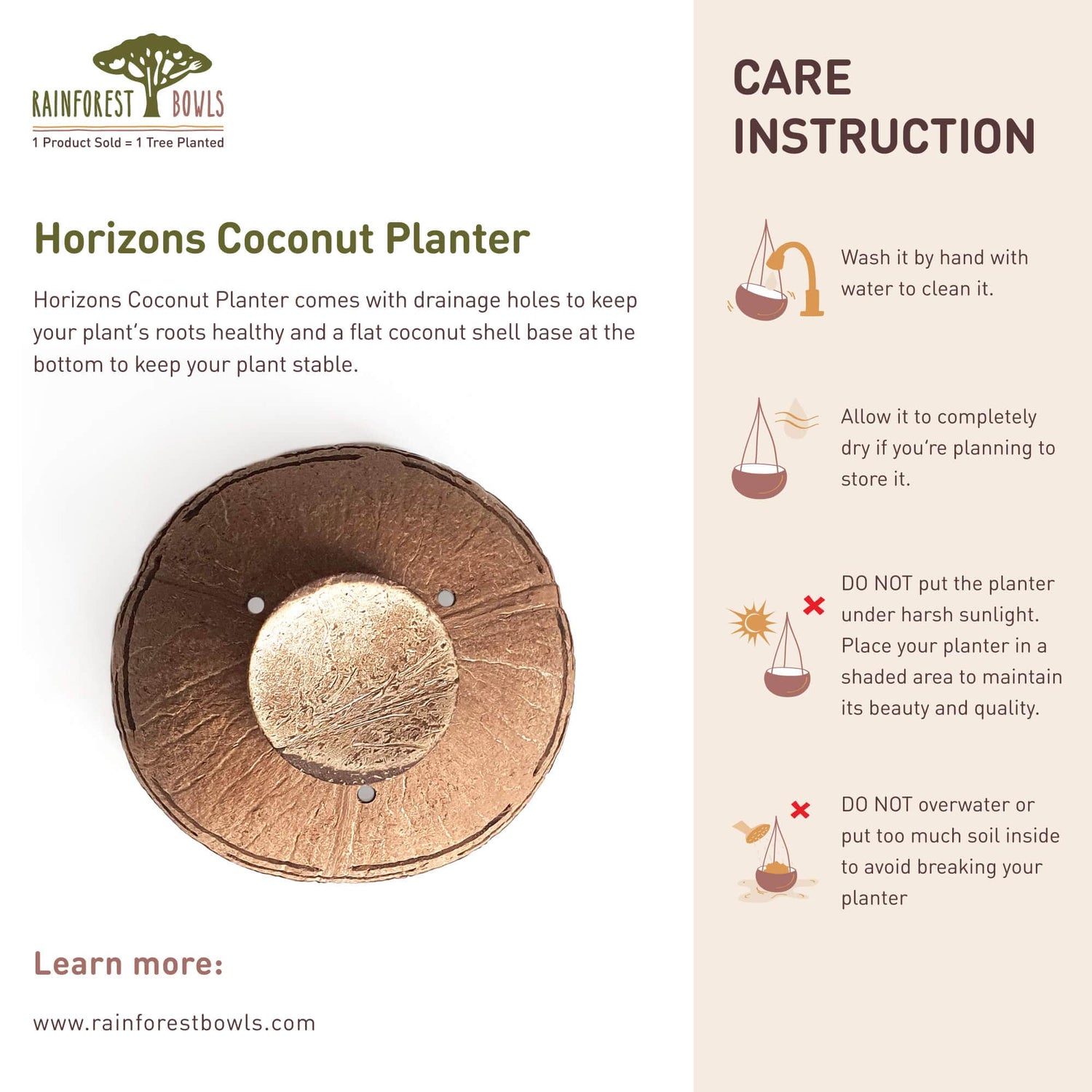 RAINFOREST BOWLS
1 Product Sold = 1 Tree Planted

Horizons Coconut Planter

Horizons Coconut Planter comes with drainage holes to keep your plant's roots healthy and a flat coconut shell base at the bottom to keep your plant stable.

Learn more:

www.rainforestbowls.com

CARE INSTRUCTION

Wash it by hand with water to clean it.

Allow it to completely dry if you're planning to store it.

DO NOT put the planter under harsh sunlight. Place your planter in a shaded area to maintain its beauty and quality.

DO NOT overwater or put too much soil inside to avoid breaking your planter